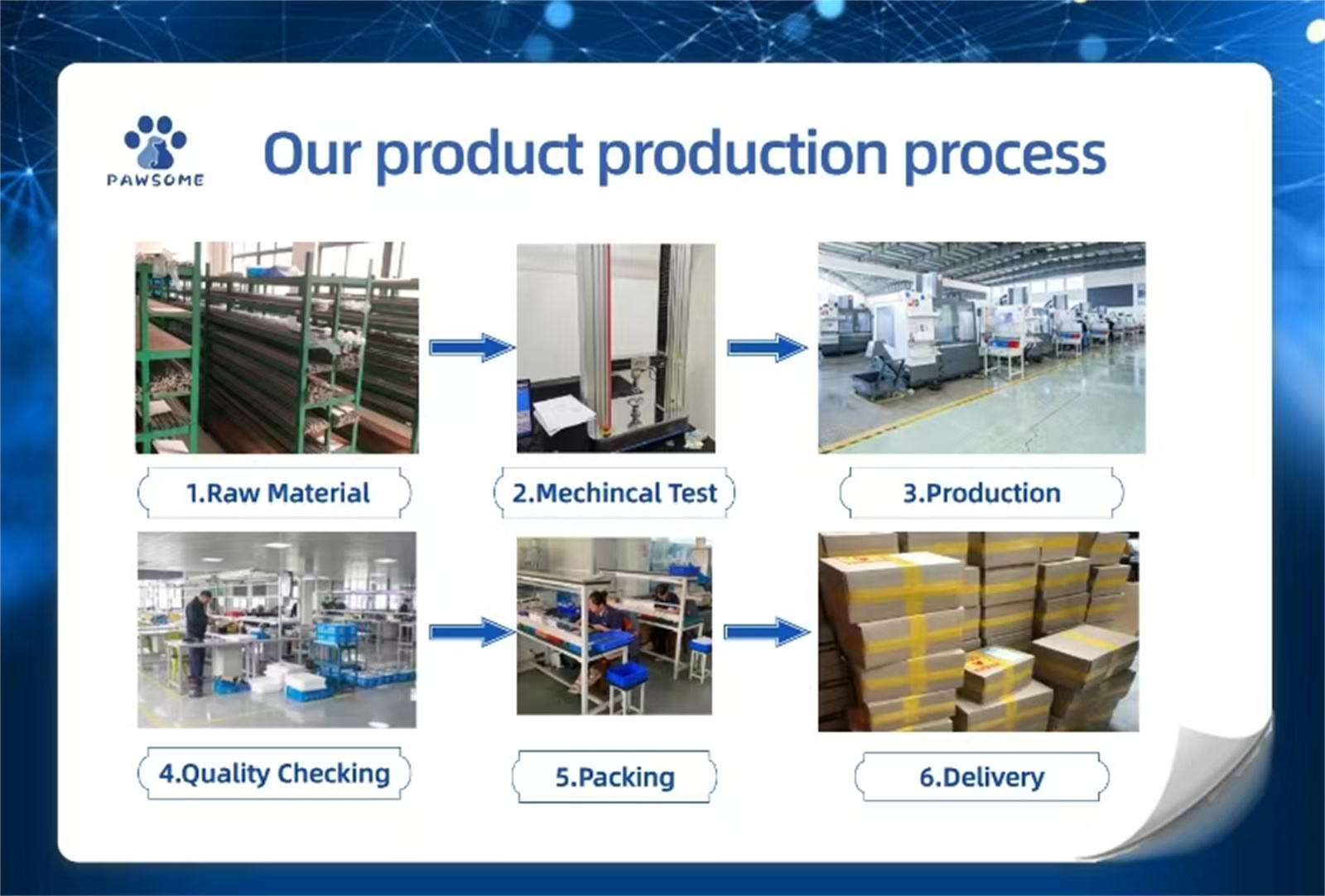 PAWSOME

Our product production process

1.Raw Material

2.Mechincal Test

3.Production

4.Quality Checking

5.Packing

6.Delivery